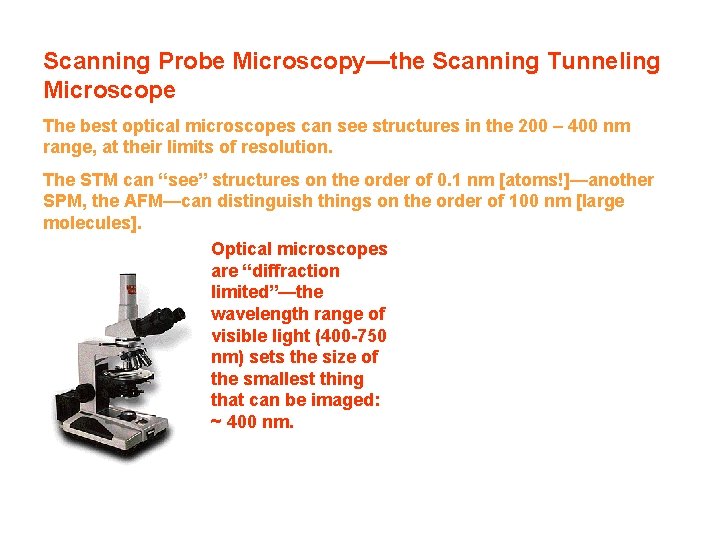 Scanning Probe Microscopy—the Scanning Tunneling Microscope

The best optical microscopes can see structures in the 200 – 400 nm range, at their limits of resolution.

The STM can “see” structures on the order of 0.1 nm [atoms!]—another SPM, the AFM—can distinguish things on the order of 100 nm [large molecules].

Optical microscopes are “diffraction limited”—the wavelength range of visible light (400-750 nm) sets the size of the smallest thing that can be imaged: ~ 400 nm.